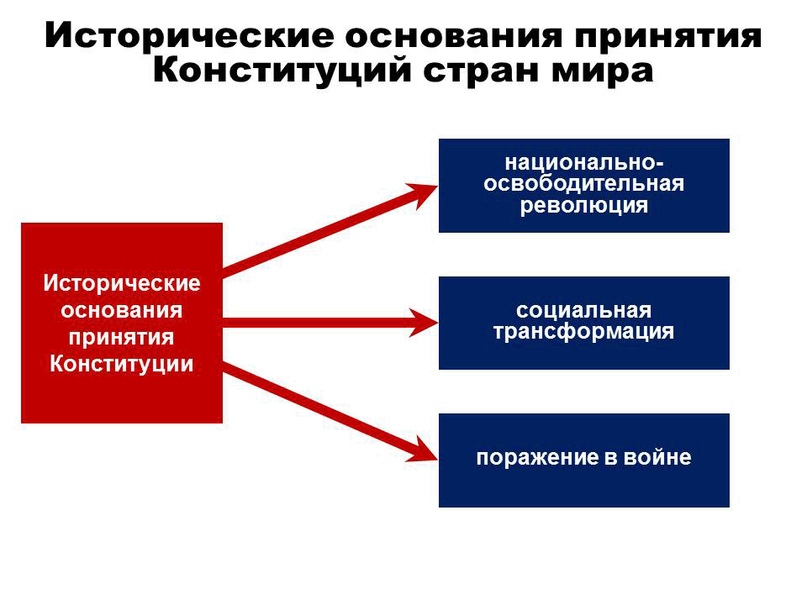 Исторические основания принятия Конституций стран мира

Исторические основания принятия Конституции

национально-освободительная революция

социальная трансформация

поражение в войне